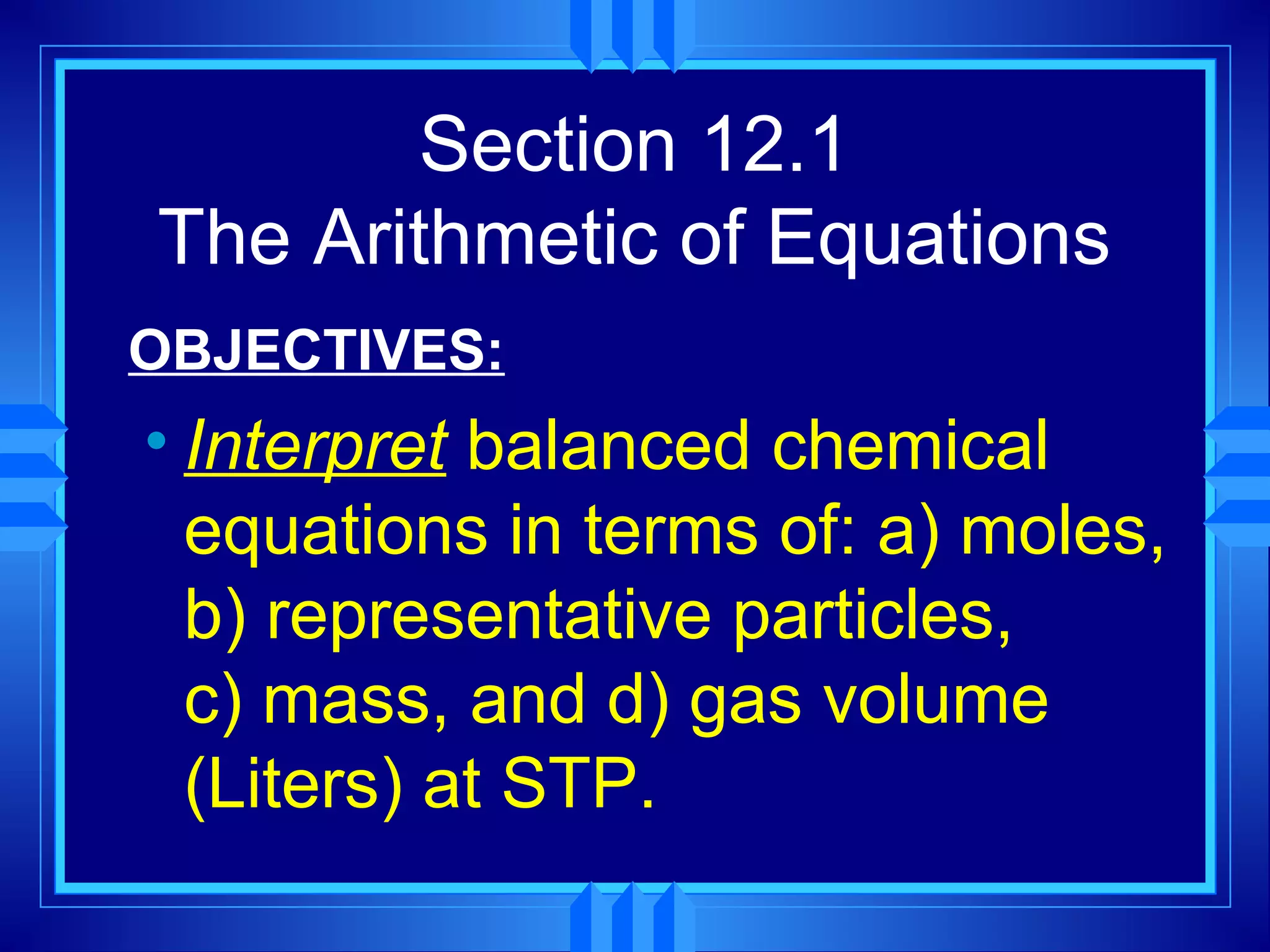 Section 12.1
The Arithmetic of Equations

OBJECTIVES:

• Interpret balanced chemical equations in terms of: a) moles, b) representative particles, c) mass, and d) gas volume (Liters) at STP.